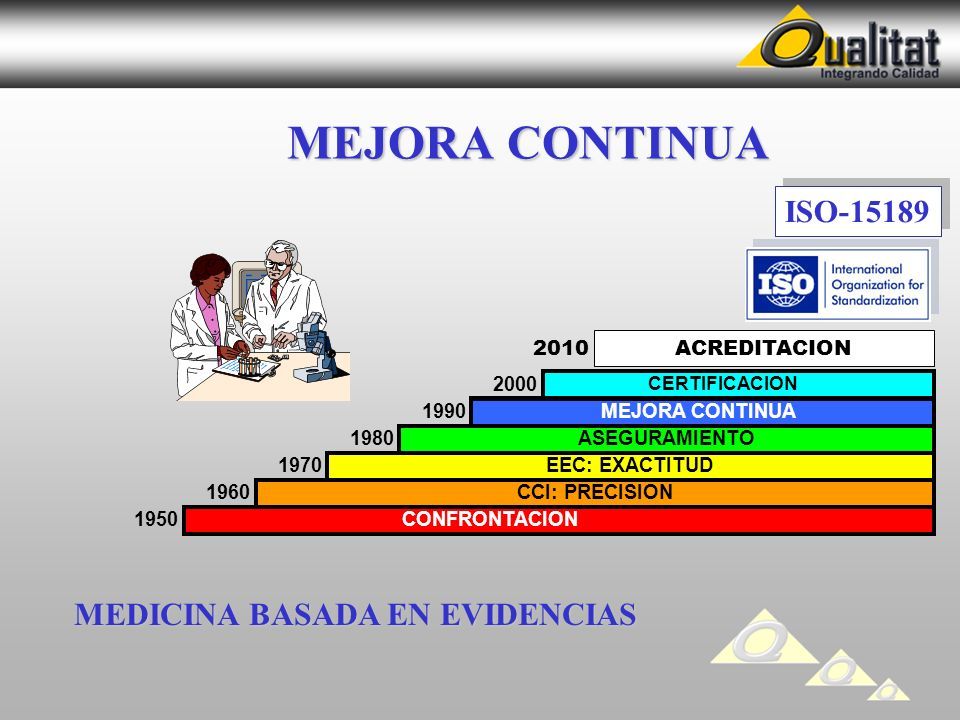 Qualitat
Integrando Calidad

MEJORA CONTINUA

ISO-15189

ISO International Organization for Standardization

2010 ACREDITACION
2000 CERTIFICACION
1990 MEJORA CONTINUA
1980 ASEGURAMIENTO
1970 EEC: EXACTITUD
1960 CCI: PRECISION
1950 CONFRONTACION

MEDICINA BASADA EN EVIDENCIAS